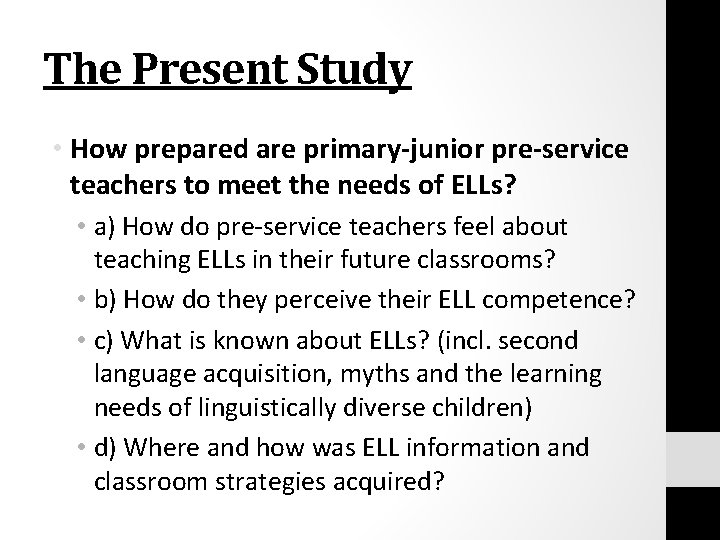 The Present Study

• How prepared are primary-junior pre-service teachers to meet the needs of ELLs?

• a) How do pre-service teachers feel about teaching ELLs in their future classrooms?

• b) How do they perceive their ELL competence?

• c) What is known about ELLs? (incl. second language acquisition, myths and the learning needs of linguistically diverse children)

• d) Where and how was ELL information and classroom strategies acquired?